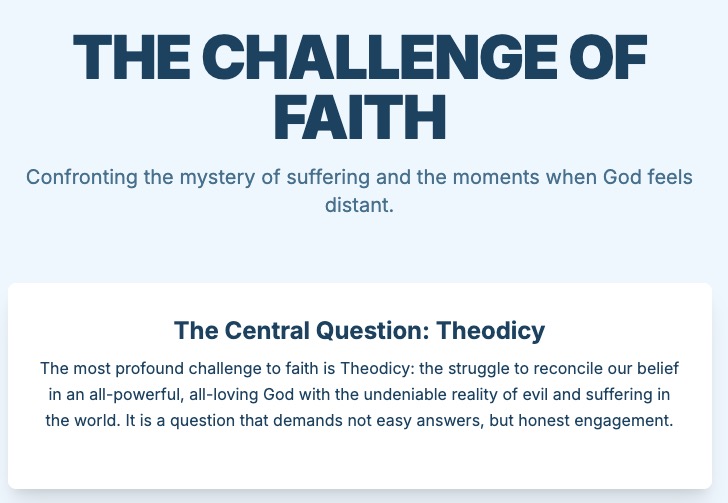 THE CHALLENGE OF FAITH

Confronting the mystery of suffering and the moments when God feels distant.

The Central Question: Theodicy

The most profound challenge to faith is Theodicy: the struggle to reconcile our belief in an all-powerful, all-loving God with the undeniable reality of evil and suffering in the world. It is a question that demands not easy answers, but honest engagement.